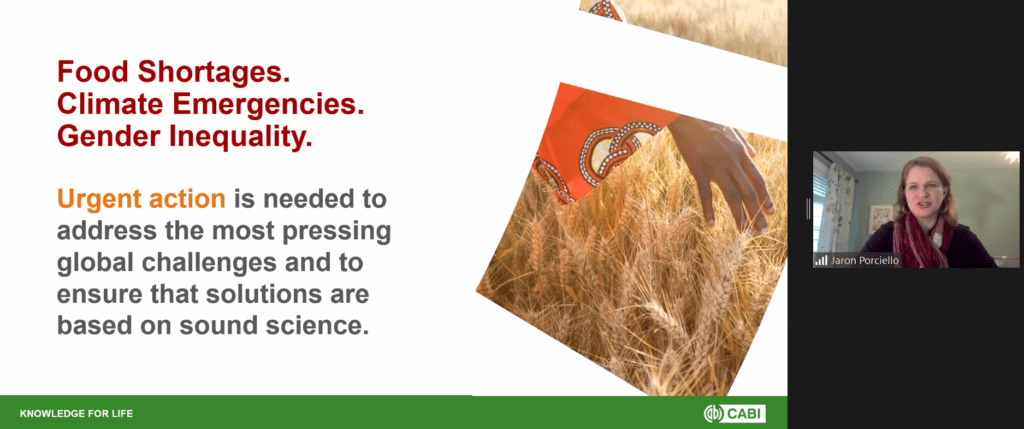 Food Shortages.
Climate Emergencies.
Gender Inequality.

Urgent action is needed to address the most pressing global challenges and to ensure that solutions are based on sound science.

KNOWLEDGE FOR LIFE

CABI

Jaron Porciello